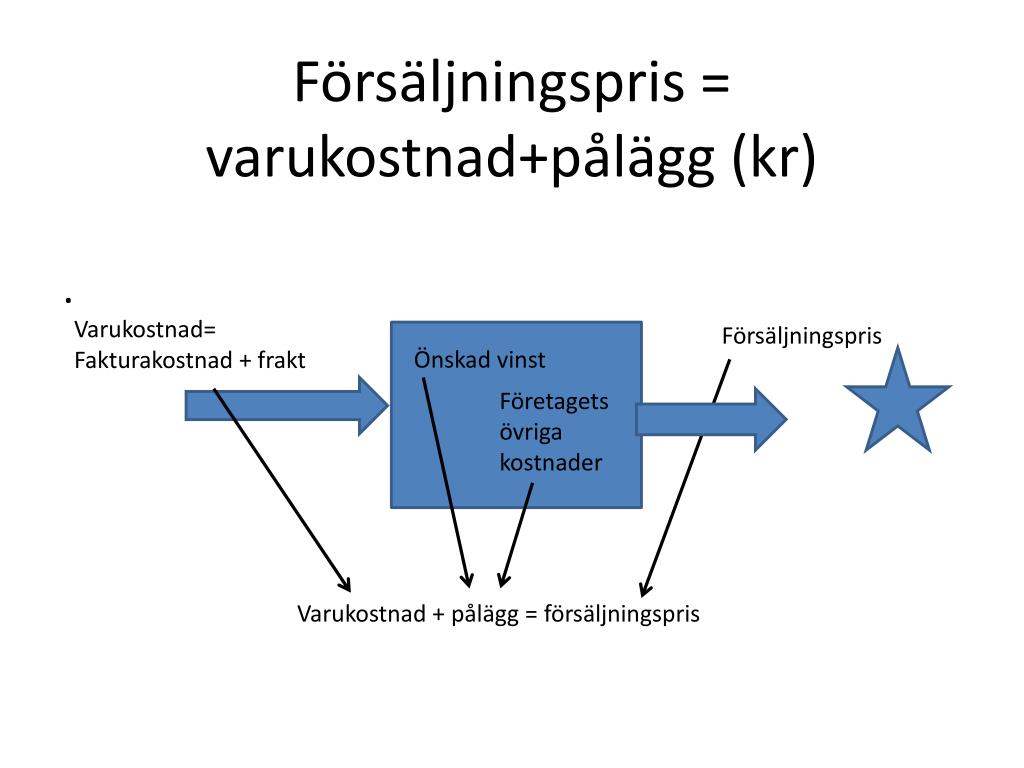 Försäljningspris = varukostnad+pålägg (kr)

•

Varukostnad=
Fakturakostnad + frakt

Önskad vinst

Företagets övriga kostnader

Försäljningspris

Varukostnad + pålägg = försäljningspris